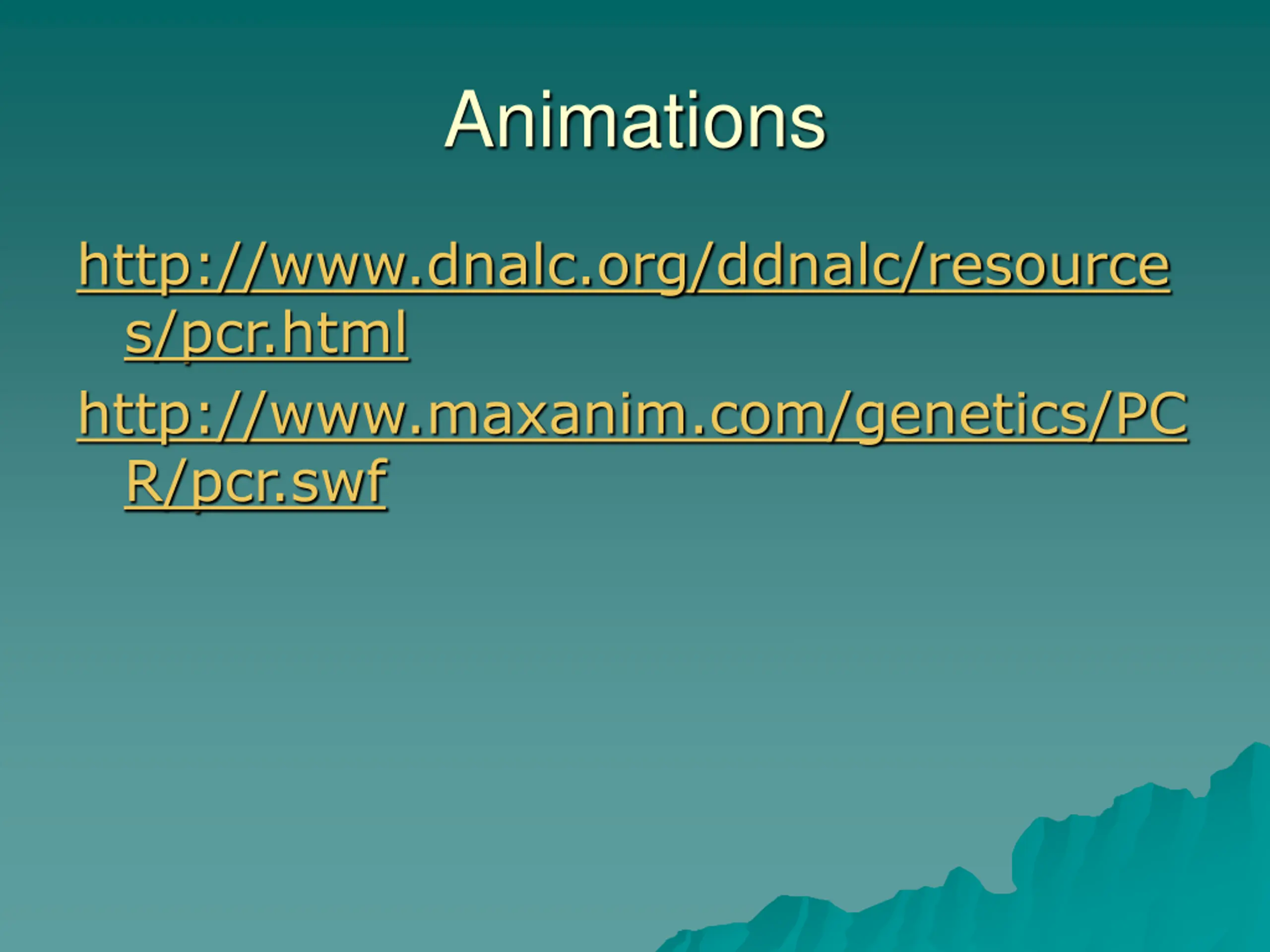 Animations

http://www.dnalc.org/ddnalc/resources/pcr.html

http://www.maxanim.com/genetics/PCR/pcr.swf